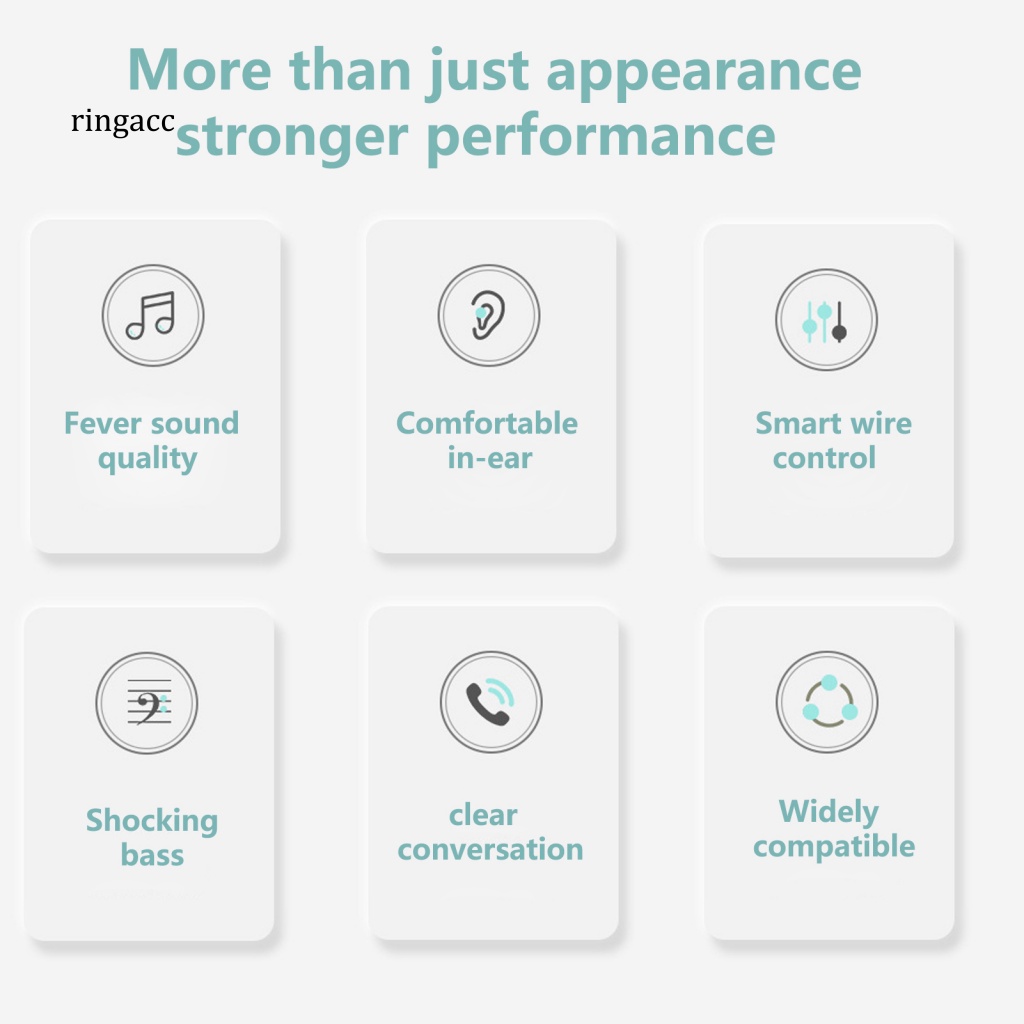 More than just appearance
ringacc stronger performance

Fever sound quality

Comfortable in-ear

Smart wire control

Shocking bass

clear conversation

Widely compatible